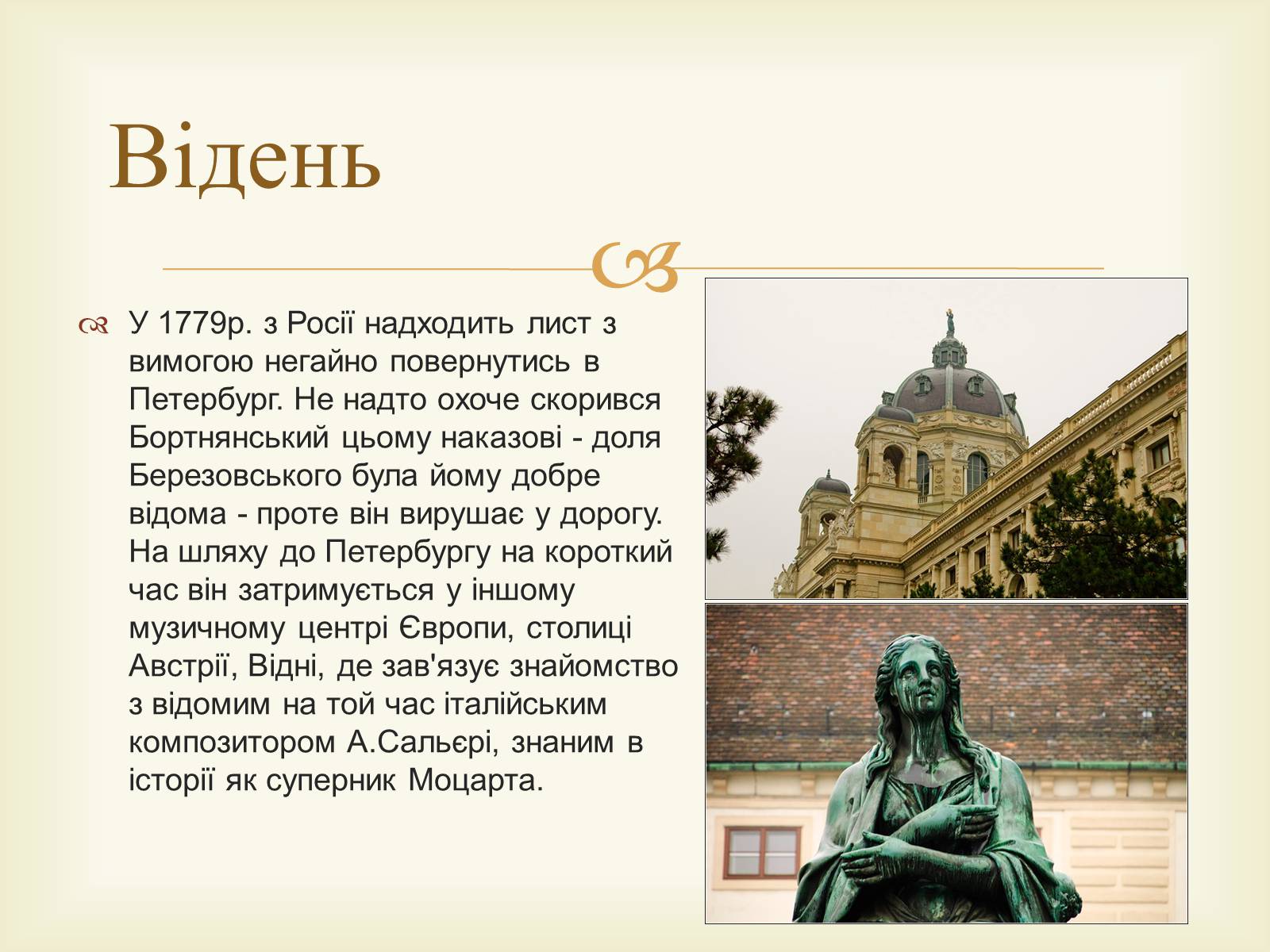 Відень

У 1779р. з Росії надходить лист з вимогою негайно повернутись в Петербург. Не надто охоче скорився Бортнянський цьому наказові - доля Березовського була йому добре відома - проте він вирушає у дорогу. На шляху до Петербургу на короткий час він затримується у іншому музичному центрі Європи, столиці Австрії, Відні, де зав'язує знайомство з відомим на той час італійським композитором А.Сальєрі, знаним в історії як суперник Моцарта.